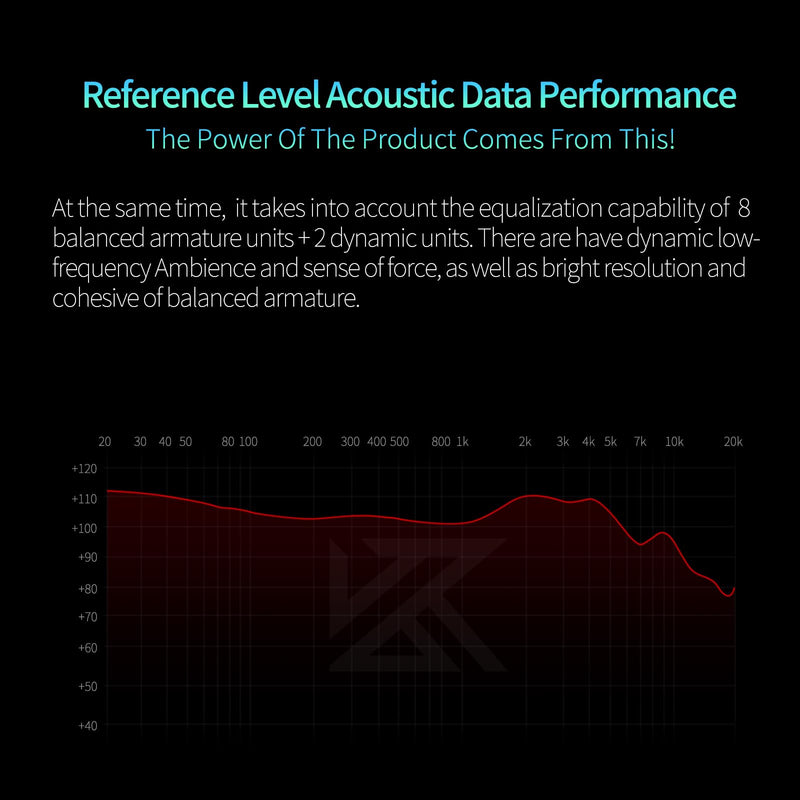 Reference Level Acoustic Data Performance
The Power Of The Product Comes From This!

At the same time, it takes into account the equalization capability of 8 balanced armature units + 2 dynamic units. There are have dynamic low-frequency Ambience and sense of force, as well as bright resolution and cohesive of balanced armature.

20 30 40 50 80 100 200 300 400 500 800 1k 2k 3k 4k 5k 7k 10k 20k

+120
+110
+100
+90
+80
+70
+60
+50
+40